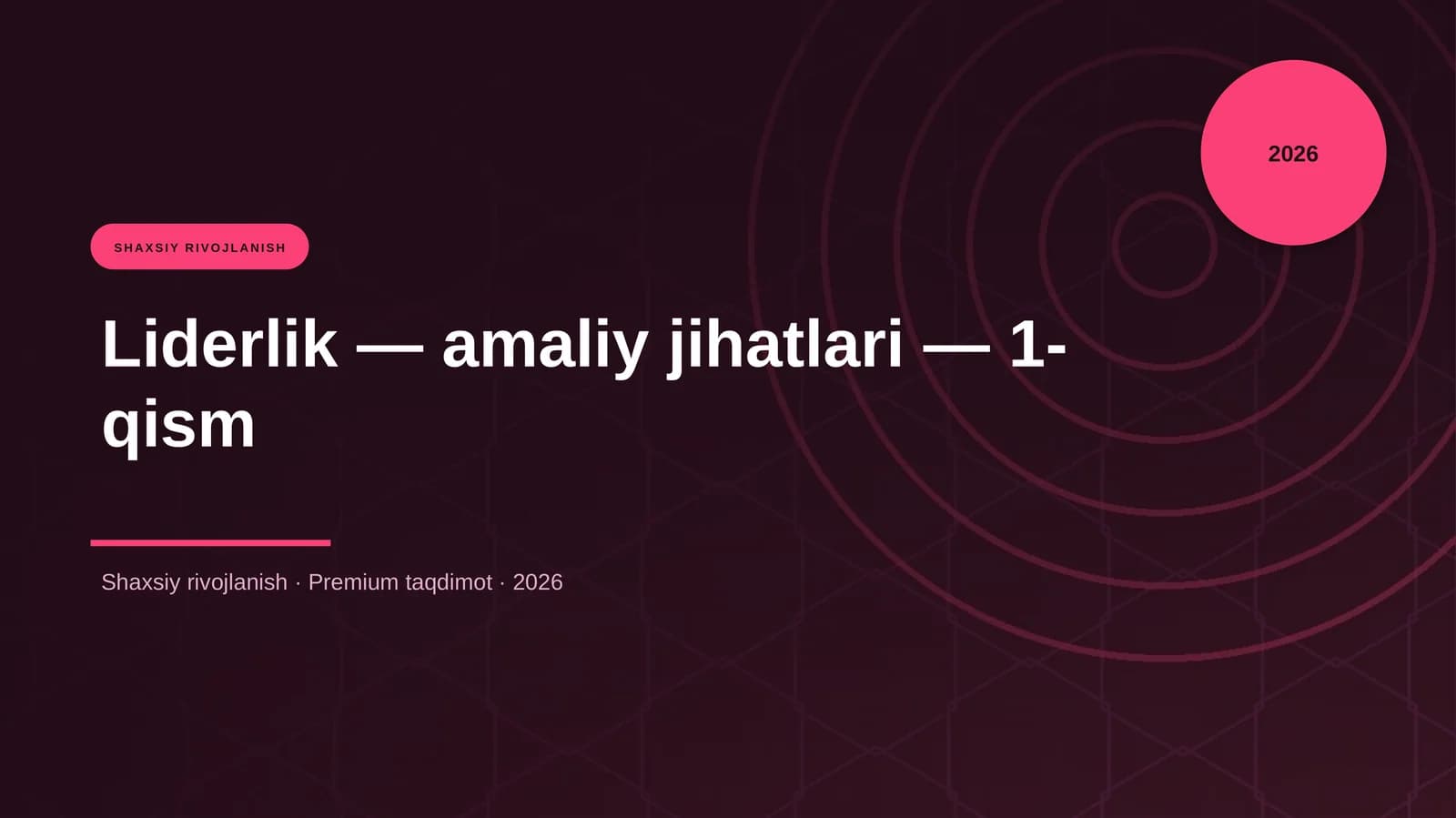 2026

SHAXSIY RIVOJLANISH

Liderlik — amaliy jihatlari — 1-qism

Shaxsiy rivojlanish · Premium taqdimot · 2026